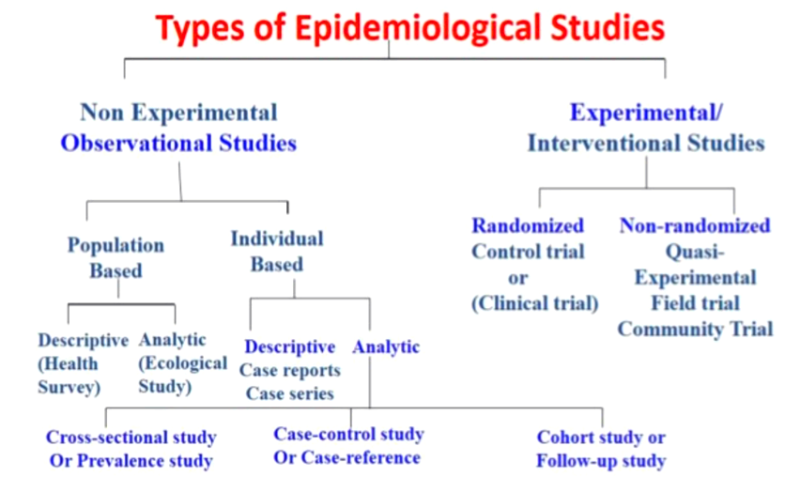 Types of Epidemiological Studies

Non Experimental Observational Studies

Experimental/ Interventional Studies

Population Based

Individual Based

Randomized Control trial or (Clinical trial)

Non-randomized Quasi-Experimental Field trial Community Trial

Descriptive (Health Survey)

Analytic (Ecological Study)

Descriptive Case reports Case series

Analytic

Cross-sectional study Or Prevalence study

Case-control study Or Case-reference

Cohort study or Follow-up study